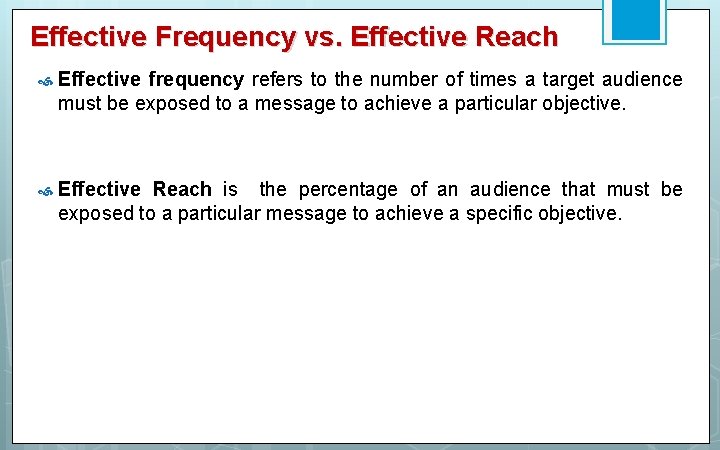 Effective Frequency vs. Effective Reach

Effective frequency refers to the number of times a target audience must be exposed to a message to achieve a particular objective.

Effective Reach is the percentage of an audience that must be exposed to a particular message to achieve a specific objective.